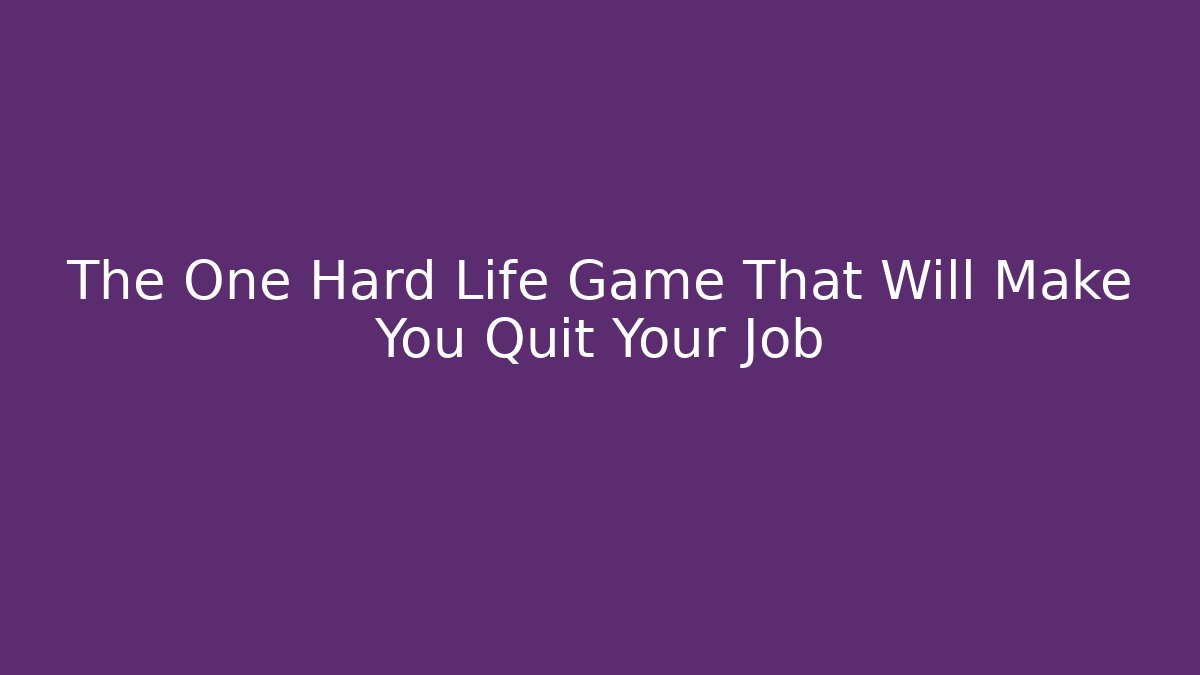 The One Hard Life Game That Will Make You Quit Your Job